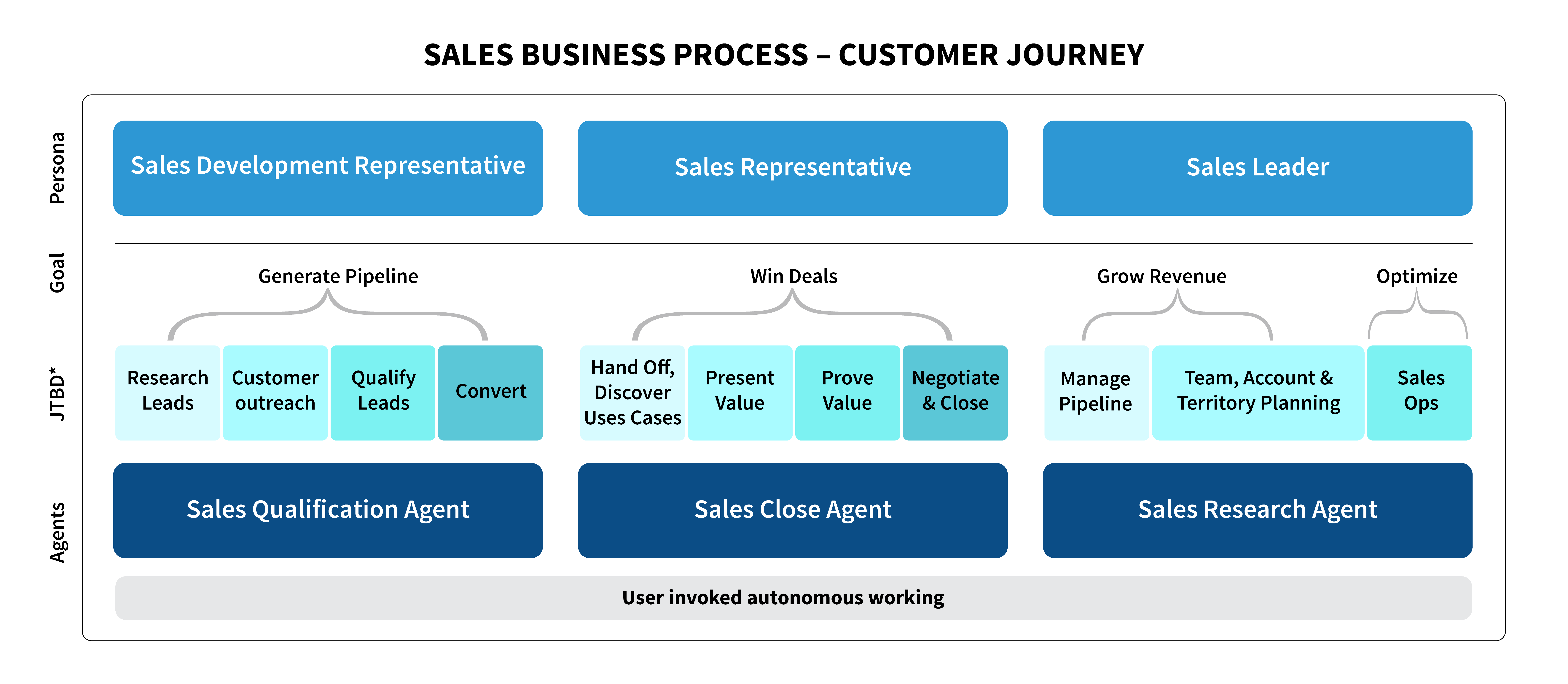 SALES BUSINESS PROCESS – CUSTOMER JOURNEY

Persona

Sales Development Representative

Sales Representative

Sales Leader

Goal

Generate Pipeline

Win Deals

Grow Revenue

Optimize

JTBD*

Research Leads

Customer outreach

Qualify Leads

Convert

Hand Off, Discover Uses Cases

Present Value

Prove Value

Negotiate & Close

Manage Pipeline

Team, Account & Territory Planning

Sales Ops

Agents

Sales Qualification Agent

Sales Close Agent

Sales Research Agent

User invoked autonomous working